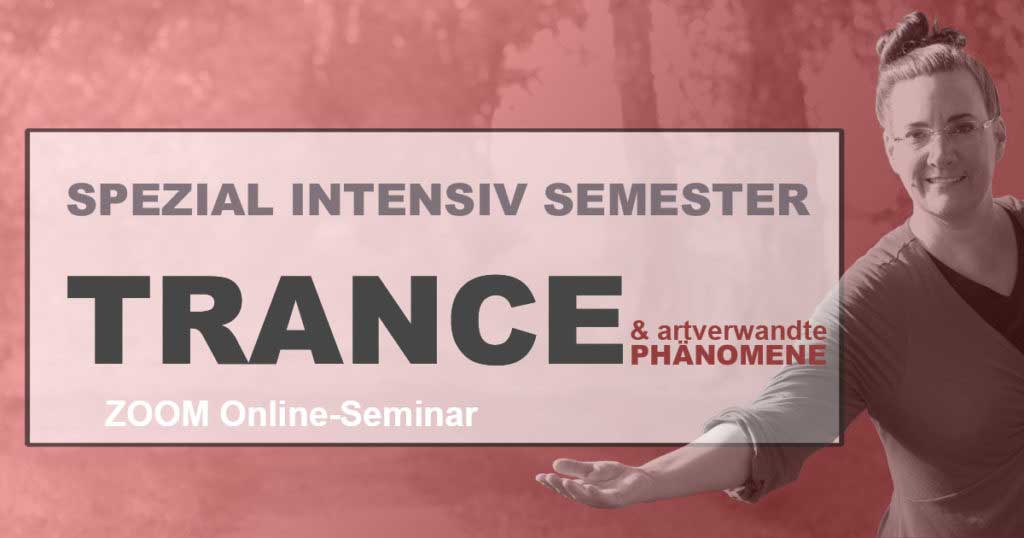 SPEZIAL INTENSIV SEMESTER

TRANCE & artverwandte PHÄNOMENE

ZOOM Online-Seminar